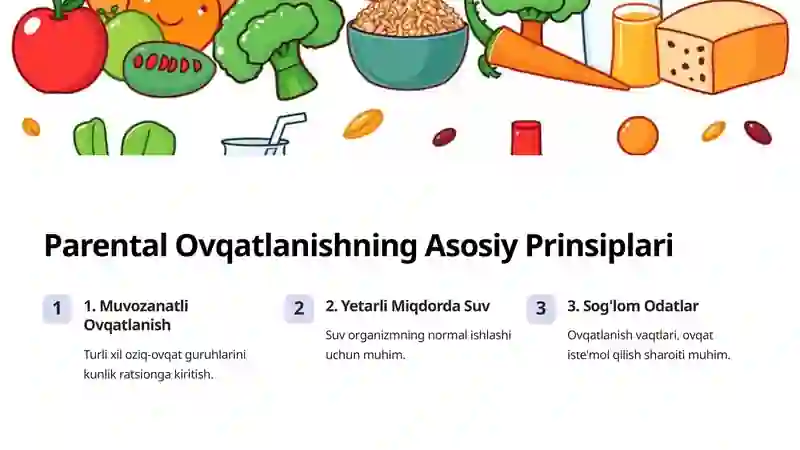 Parental Ovqatlanishning Asosiy Prinsiplari

1

1. Muvozanatli Ovqatlanish

Turli xil oziq-ovqat guruhlarini kunlik ratsionga kiritish.

2

2. Yetarli Miqdorda Suv

Suv organizmning normal ishlashi uchun muhim.

3

3. Sog'lom Odatlar

Ovqatlanish vaqtlari, ovqat iste'mol qilish sharoiti muhim.